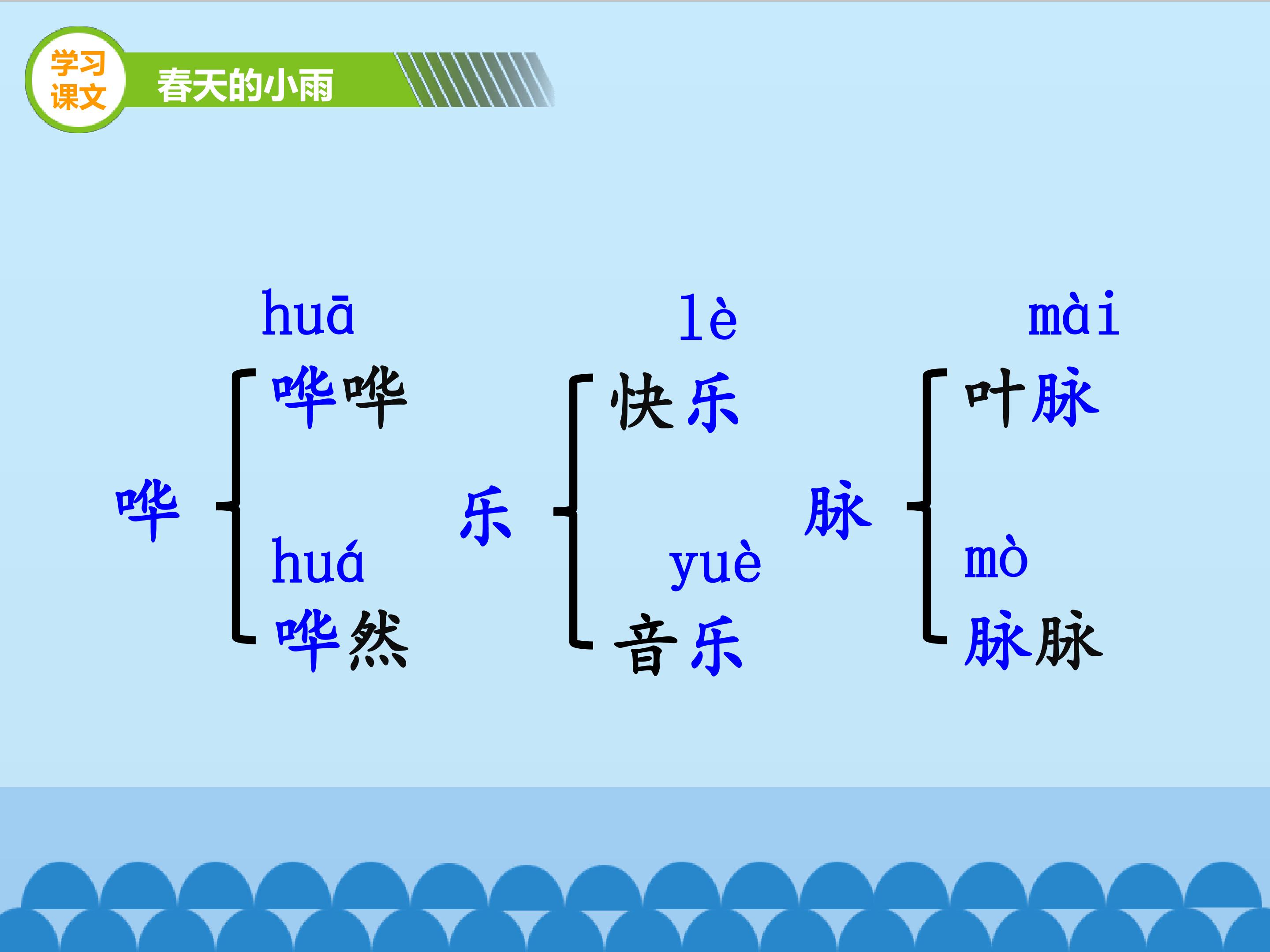 学习课文

春天的小雨

哗
huā
哗哗
huá
哗然

乐
lè
快乐
yuè
音乐

脉
mài
叶脉
mò
脉脉